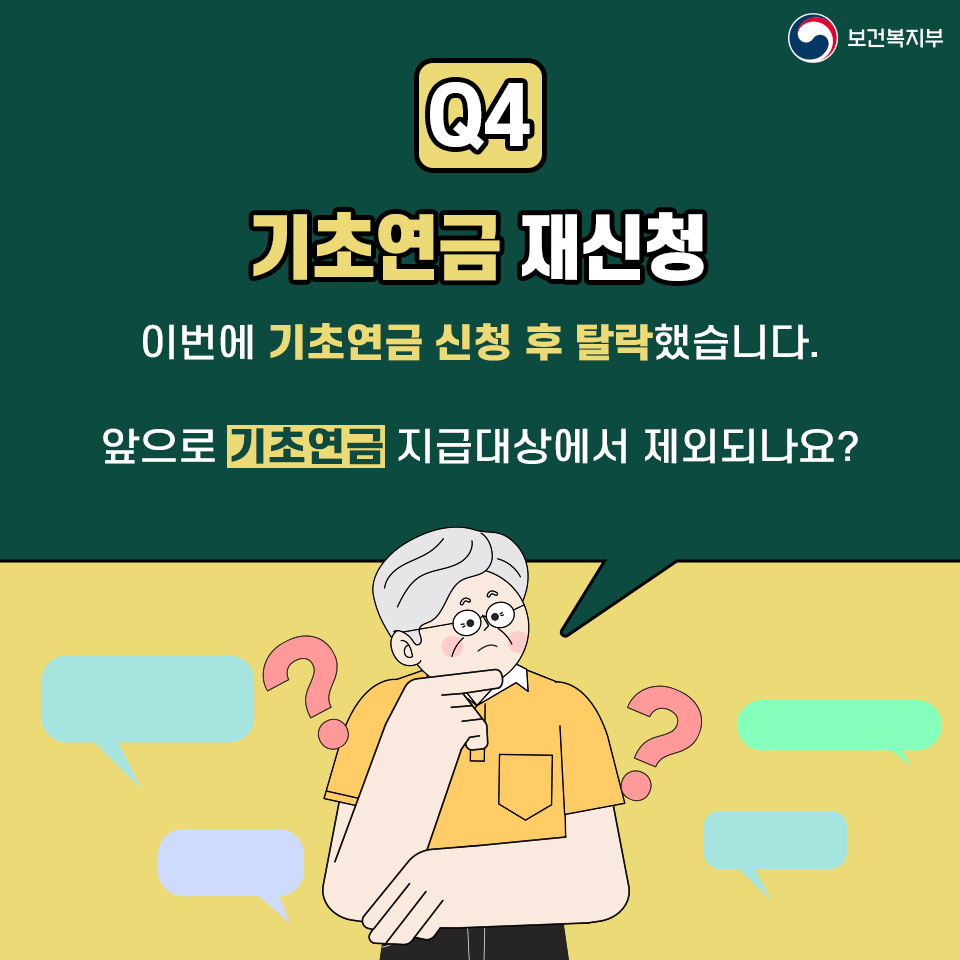 보건복지부

Q4

기초연금 재신청

이번에 기초연금 신청 후 탈락했습니다.

앞으로 기초연금 지급대상에서 제외되나요?

?

?